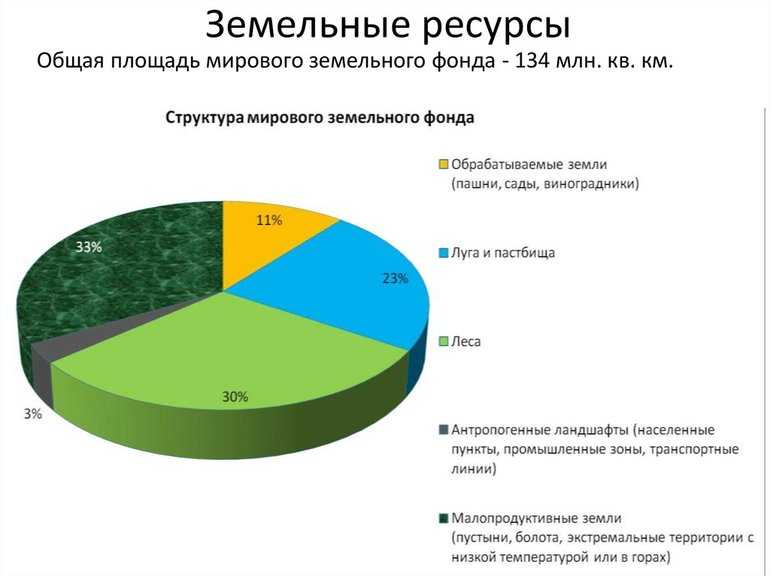 Земельные ресурсы

Общая площадь мирового земельного фонда - 134 млн. кв. км.

Структура мирового земельного фонда

11%

23%

30%

3%

33%

Обрабатываемые земли (пашни, сады, виноградники)

Луга и пастбища

Леса

Антропогенные ландшафты (населенные пункты, промышленные зоны, транспортные линии)

Малопродуктивные земли (пустыни, болота, экстремальные территории с низкой температурой или в горах)